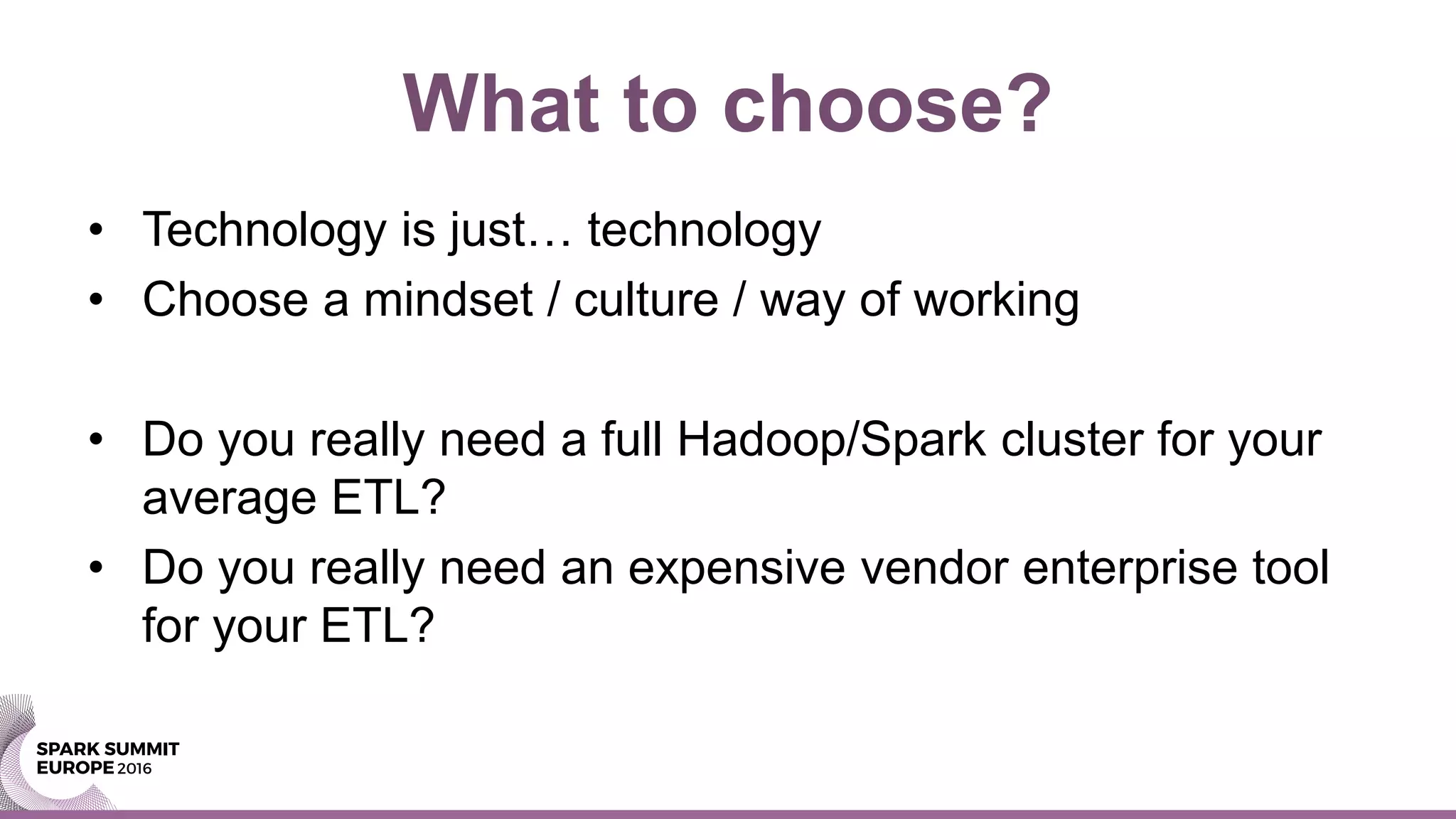 What to choose?

• Technology is just… technology
• Choose a mindset / culture / way of working

• Do you really need a full Hadoop/Spark cluster for your average ETL?
• Do you really need an expensive vendor enterprise tool for your ETL?

SPARK SUMMIT
EUROPE 2016